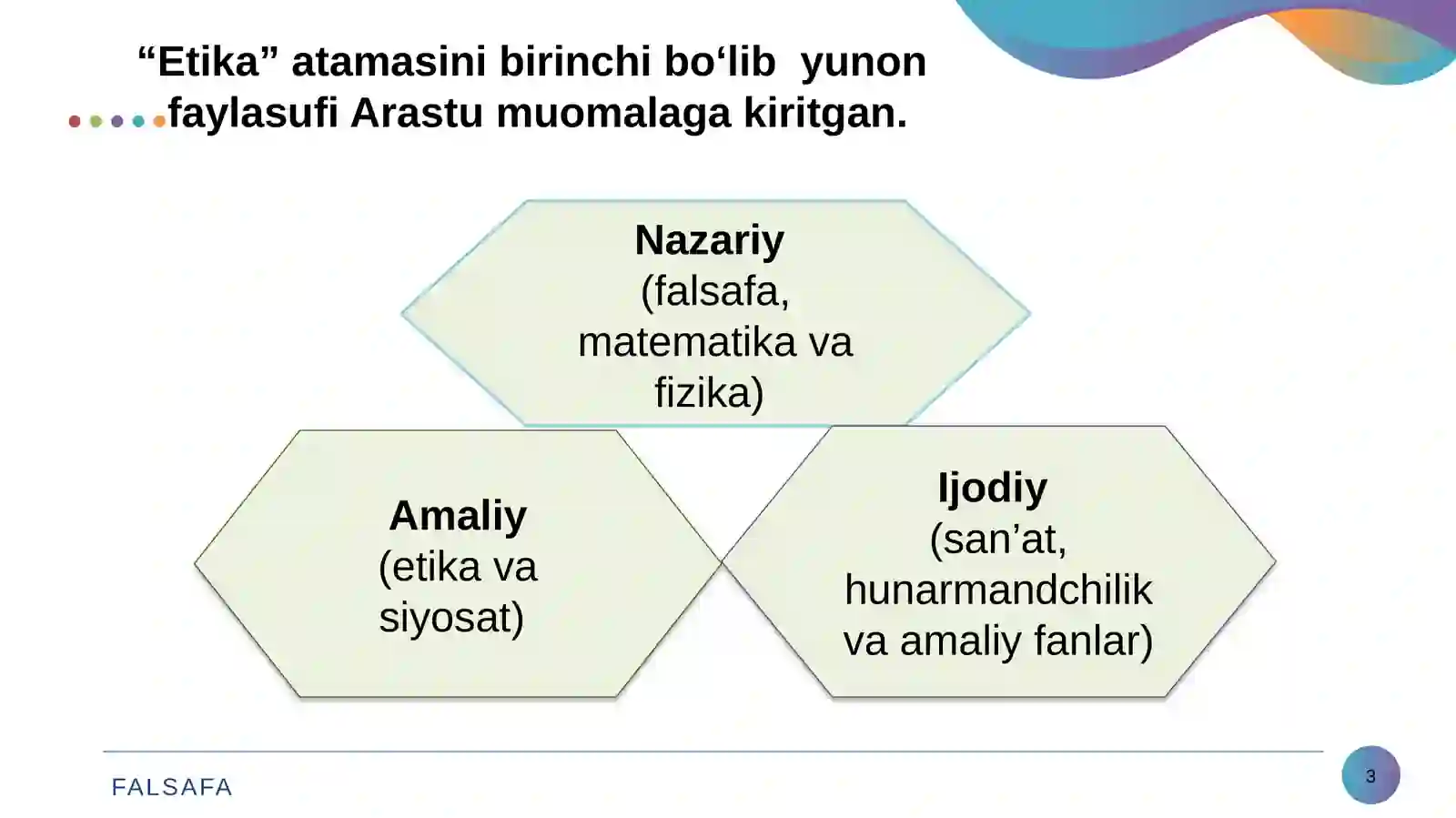 “Etika” atamasini birinchi bo‘lib yunon faylasufi Arastu muomalaga kiritgan.

Nazariy
(falsafa, matematika va fizika)

Amaliy
(etika va siyosat)

Ijodiy
(san’at, hunarmandchilik va amaliy fanlar)

FALSAFA

3